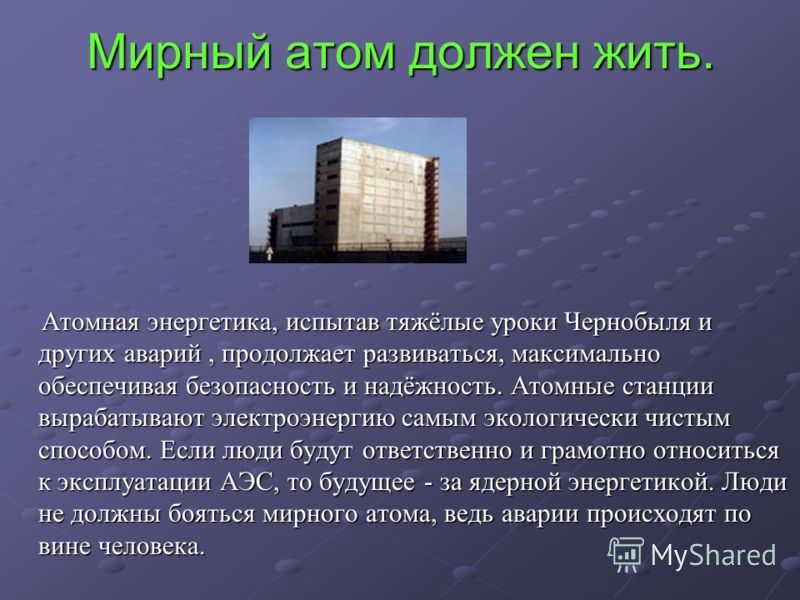 Мирный атом должен жить.

Атомная энергетика, испытав тяжёлые уроки Чернобыля и других аварий , продолжает развиваться, максимально обеспечивая безопасность и надёжность. Атомные станции вырабатывают электроэнергию самым экологически чистым способом. Если люди будут ответственно и грамотно относиться к эксплуатации АЭС, то будущее - за ядерной энергетикой. Люди не должны бояться мирного атома, ведь аварии происходят по вине человека.

MyShared